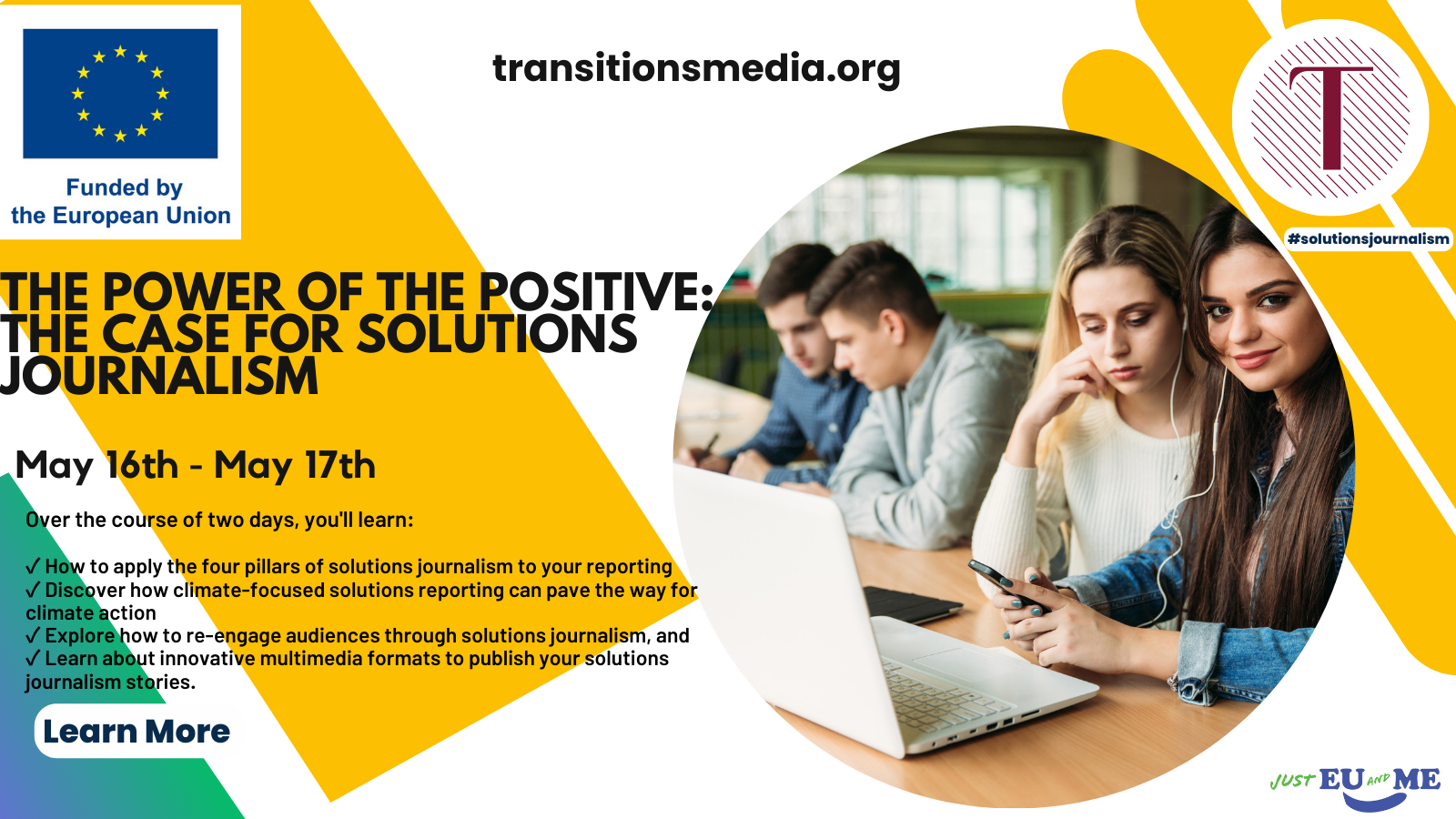 Funded by
the European Union

transitionsmedia.org

T

#solutionsjournalism

THE POWER OF THE POSITIVE: THE CASE FOR SOLUTIONS JOURNALISM

May 16th - May 17th

Over the course of two days, you'll learn:

✓ How to apply the four pillars of solutions journalism to your reporting
✓ Discover how climate-focused solutions reporting can pave the way for climate action
✓ Explore how to re-engage audiences through solutions journalism, and
✓ Learn about innovative multimedia formats to publish your solutions journalism stories.

Learn More

JUST EU AND ME